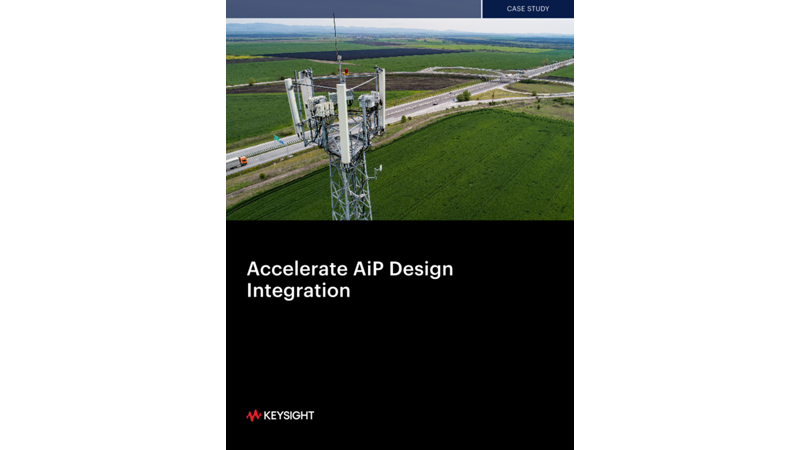 CASE STUDY

Accelerate AiP Design Integration

KEYSIGHT